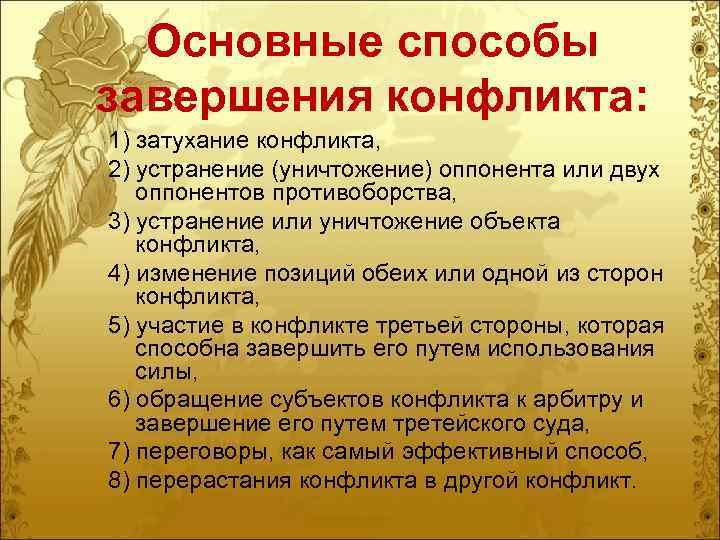 Основные способы завершения конфликта:

1) затухание конфликта,
2) устранение (уничтожение) оппонента или двух оппонентов противоборства,
3) устранение или уничтожение объекта конфликта,
4) изменение позиций обеих или одной из сторон конфликта,
5) участие в конфликте третьей стороны, которая способна завершить его путем использования силы,
6) обращение субъектов конфликта к арбитру и завершение его путем третейского суда,
7) переговоры, как самый эффективный способ,
8) перерастания конфликта в другой конфликт.